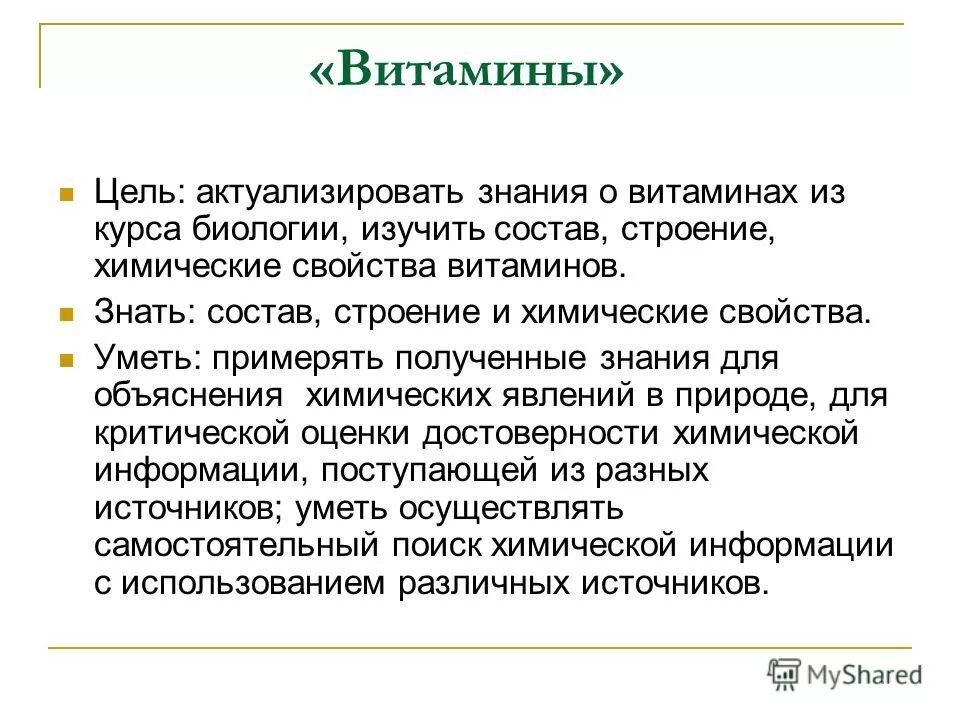 «Витамины»

Цель: актуализировать знания о витаминах из курса биологии, изучить состав, строение, химические свойства витаминов.

Знать: состав, строение и химические свойства.

Уметь: примерять полученные знания для объяснения химических явлений в природе, для критической оценки достоверности химической информации, поступающей из разных источников; уметь осуществлять самостоятельный поиск химической информации с использованием различных источников.

MyShared